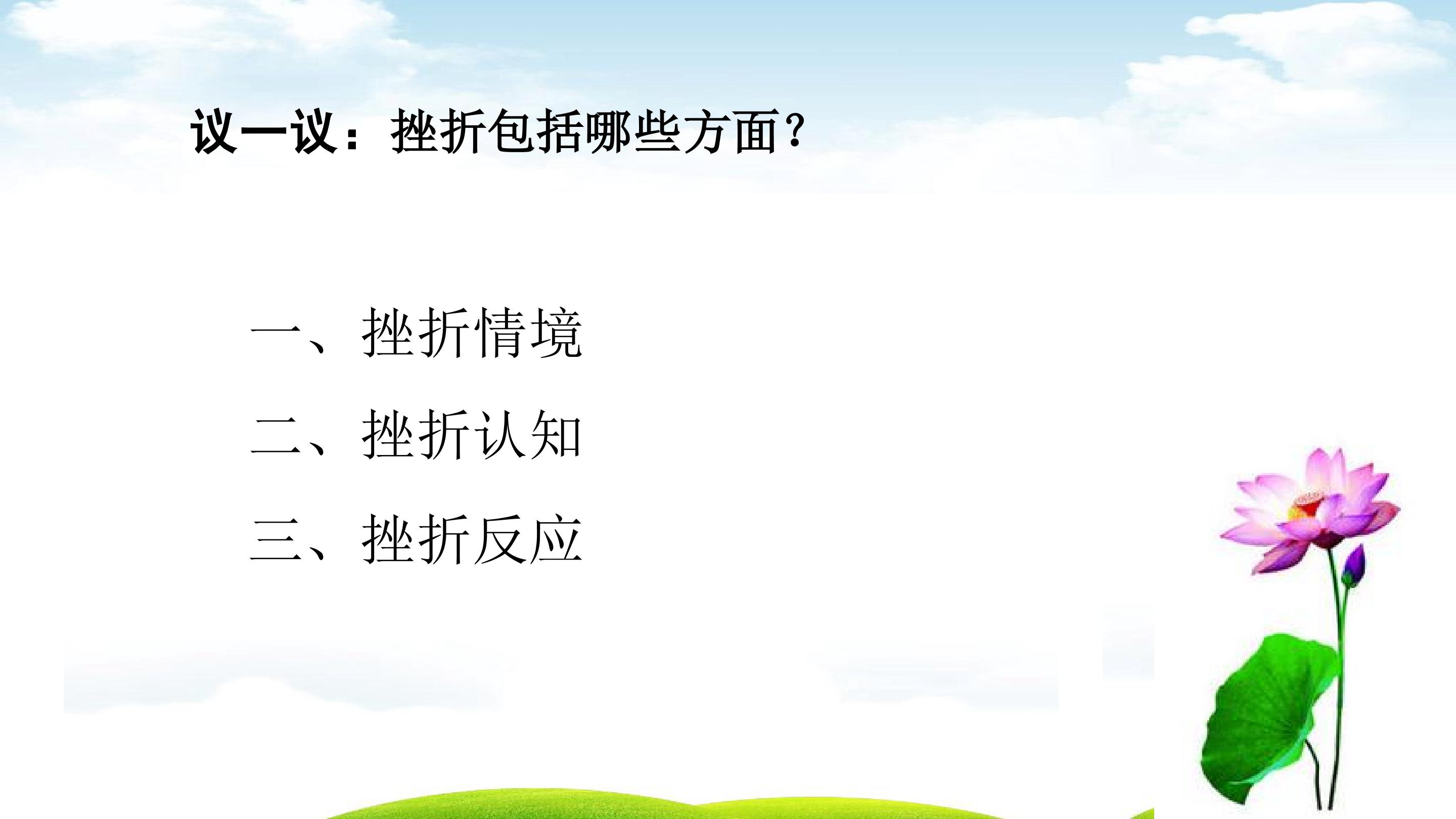 议一议：挫折包括哪些方面？

一、挫折情境

二、挫折认知

三、挫折反应